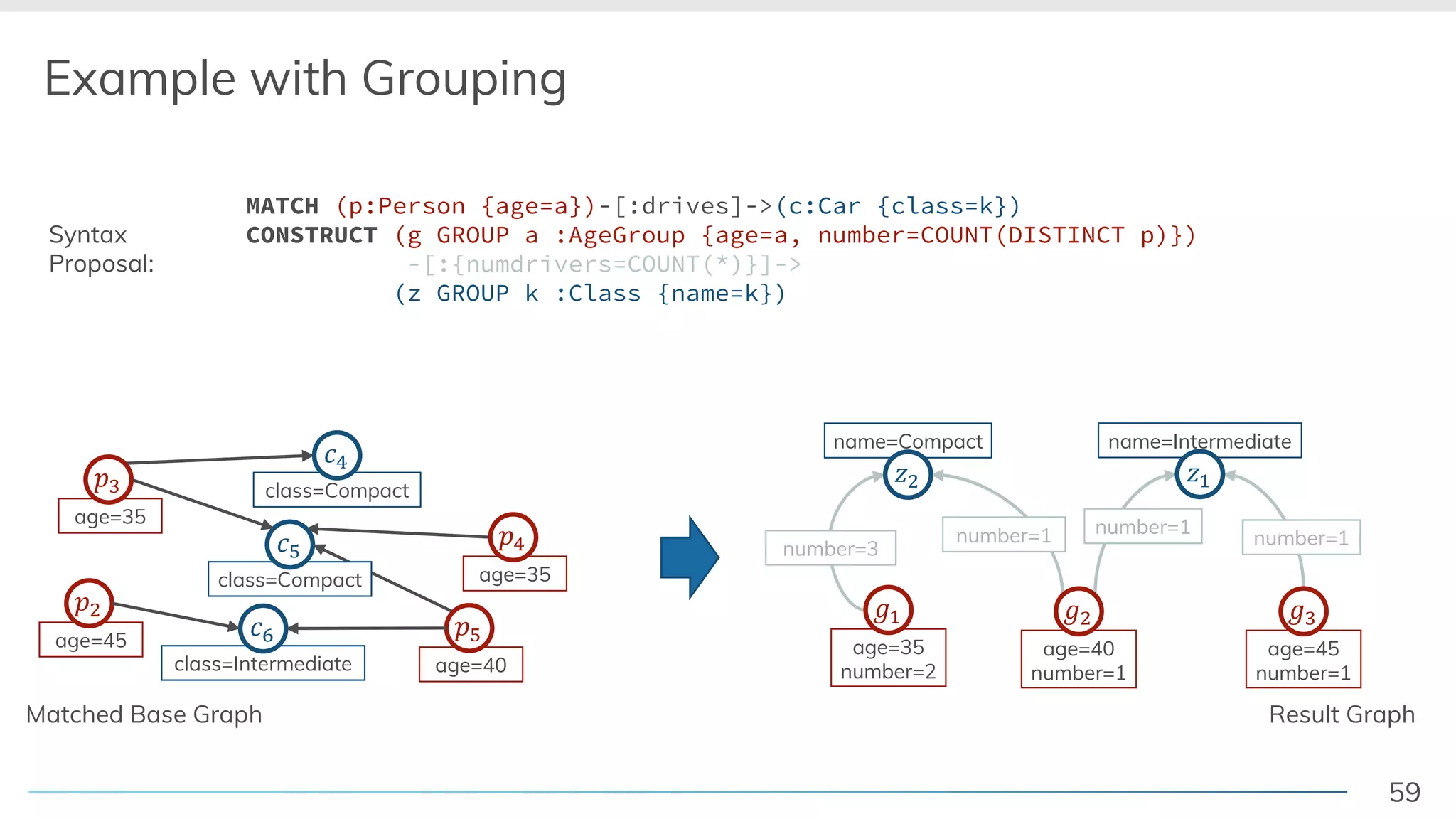 Example with Grouping

Syntax Proposal:

MATCH (p:Person {age=a})-[:drives]->(c:Car {class=k})
CONSTRUCT (g GROUP a :AgeGroup {age=a, number=COUNT(DISTINCT p)})
-[:{numdrivers=COUNT(*)}]->
(z GROUP k :Class {name=k})

$p_3$
age=35
$c_4$
class=Compact
$c_5$
class=Compact
$p_4$
age=35
$p_2$
age=45
$c_6$
class=Intermediate
$p_5$
age=40

Matched Base Graph

name=Compact
$z_2$
name=Intermediate
$z_1$
number=3
number=1
number=1
number=1
$g_1$
age=35
number=2
$g_2$
age=40
number=1
$g_3$
age=45
number=1

Result Graph

59